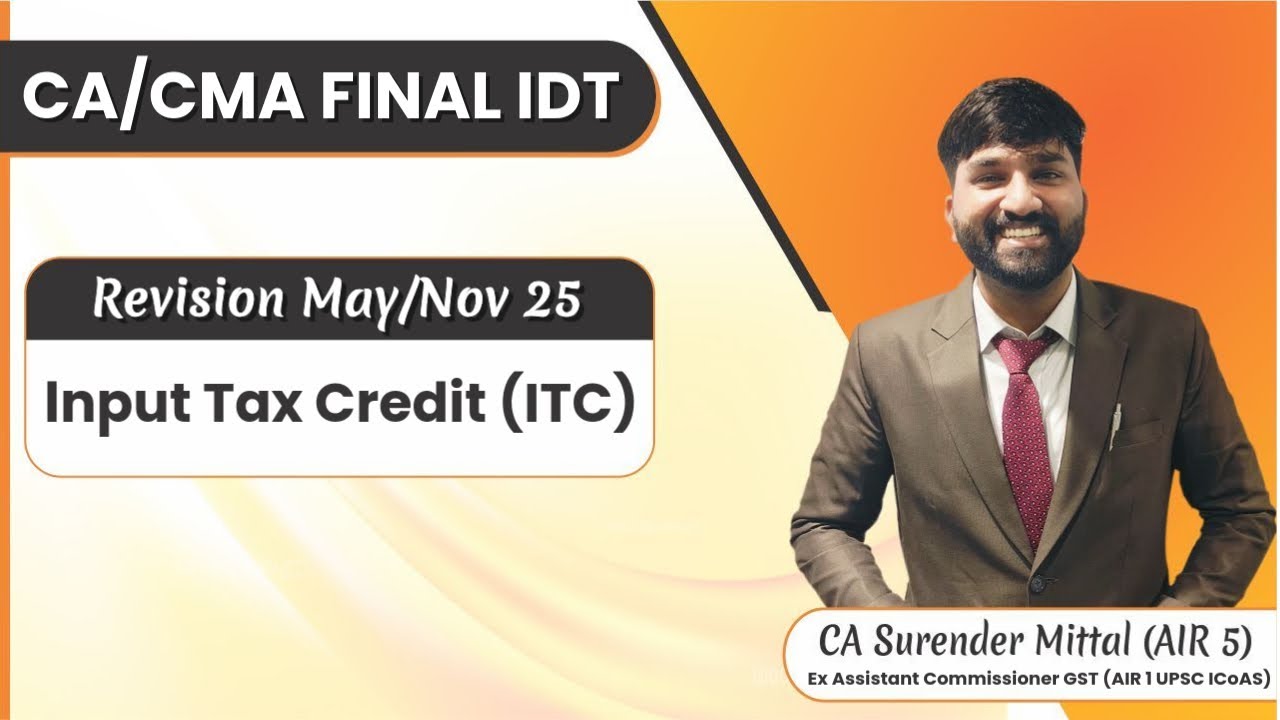 CA/CMA FINAL IDT

Revision May/Nov 25

Input Tax Credit (ITC)

CA Surender Mittal (AIR 5)
Ex Assistant Commissioner GST (AIR 1 UPSC ICoAS)